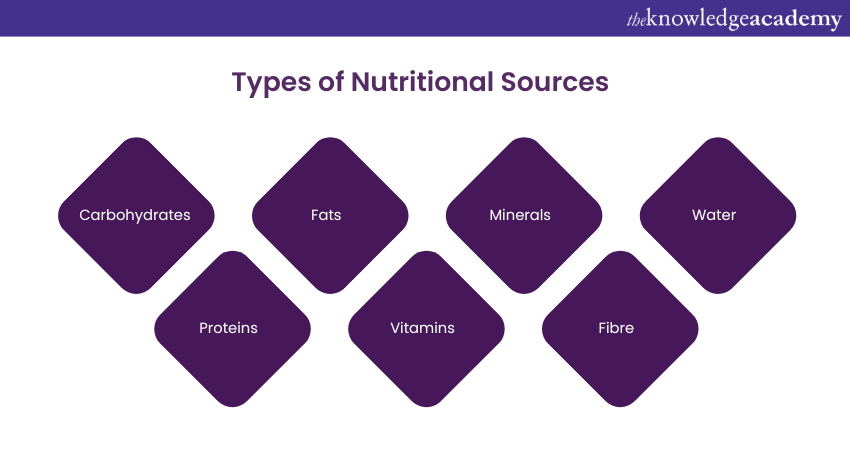 theknowledgeacademy

Types of Nutritional Sources

Carbohydrates

Fats

Minerals

Water

Proteins

Vitamins

Fibre